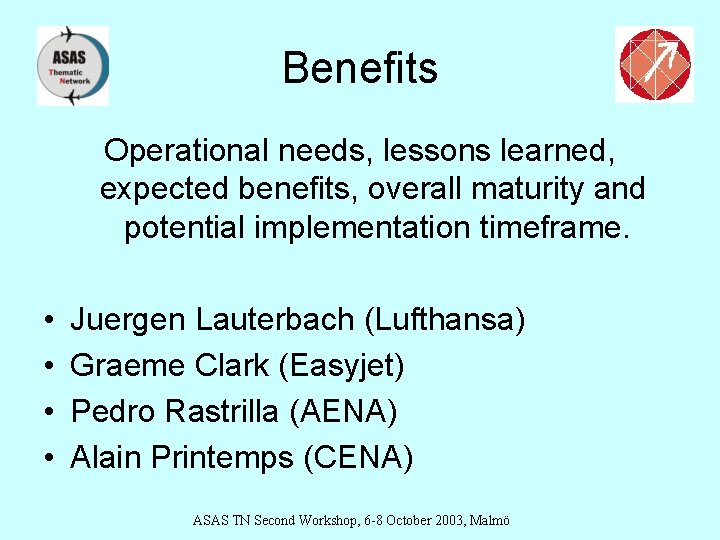 ASAS
Thematic
Network

Benefits

Operational needs, lessons learned, expected benefits, overall maturity and potential implementation timeframe.

• Juergen Lauterbach (Lufthansa)
• Graeme Clark (Easyjet)
• Pedro Rastrilla (AENA)
• Alain Printemps (CENA)

ASAS TN Second Workshop, 6-8 October 2003, Malmö